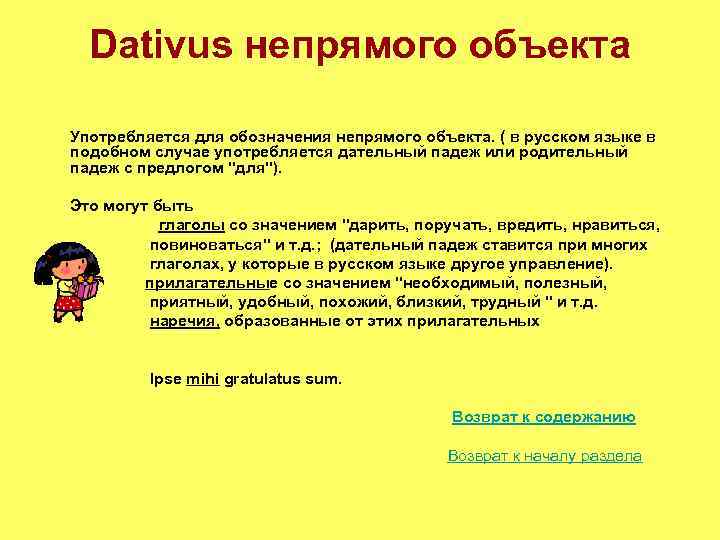 Dativus непрямого объекта

Употребляется для обозначения непрямого объекта. ( в русском языке в подобном случае употребляется дательный падеж или родительный падеж с предлогом "для").

Это могут быть

глаголы со значением "дарить, поручать, вредить, нравиться, повиноваться" и т.д.; (дательный падеж ставится при многих глаголах, у которые в русском языке другое управление).

прилагательные со значением "необходимый, полезный, приятный, удобный, похожий, близкий, трудный " и т.д.

наречия, образованные от этих прилагательных

Ipse mihi gratulatus sum.

Возврат к содержанию

Возврат к началу раздела